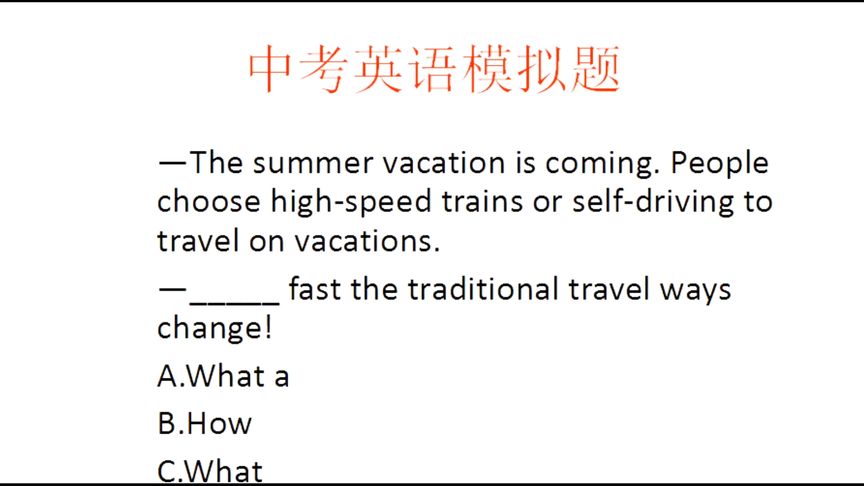 中考英语模拟题

—The summer vacation is coming. People choose high-speed trains or self-driving to travel on vacations.

—_____ fast the traditional travel ways change!

A.What a

B.How

C.What